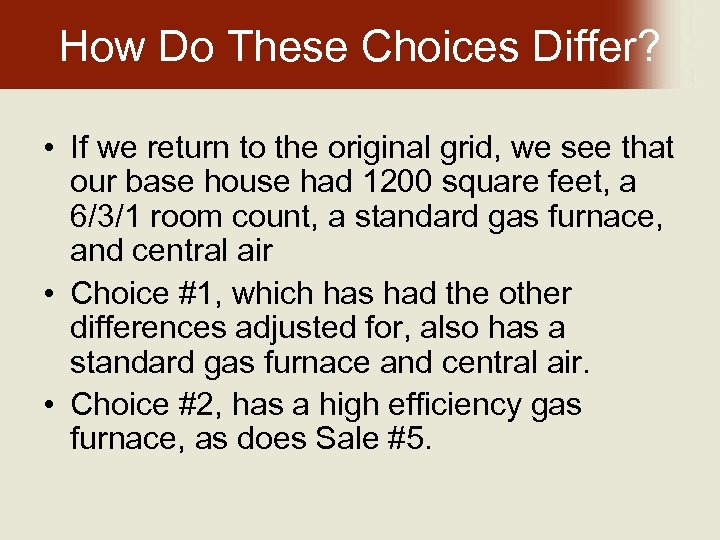 How Do These Choices Differ?

• If we return to the original grid, we see that our base house had 1200 square feet, a 6/3/1 room count, a standard gas furnace, and central air

• Choice #1, which has had the other differences adjusted for, also has a standard gas furnace and central air.

• Choice #2, has a high efficiency gas furnace, as does Sale #5.